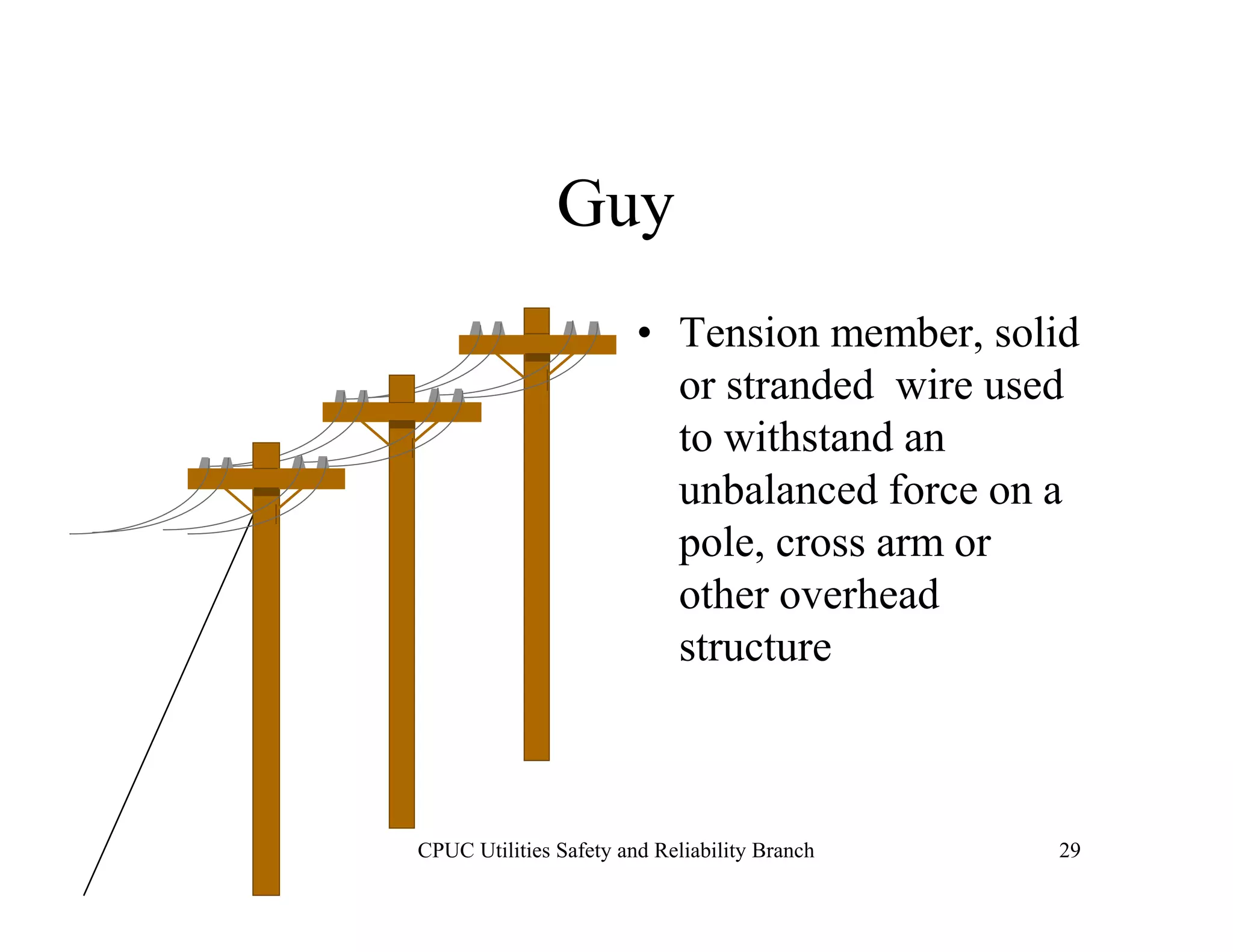 Guy

• Tension member, solid or stranded wire used to withstand an unbalanced force on a pole, cross arm or other overhead structure

CPUC Utilities Safety and Reliability Branch

29